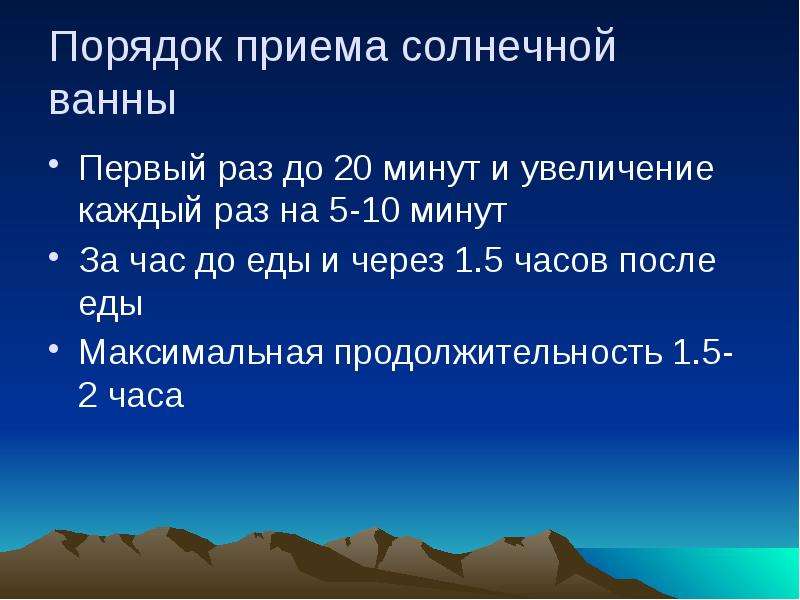 Порядок приема солнечной ванны

• Первый раз до 20 минут и увеличение каждый раз на 5-10 минут
• За час до еды и через 1.5 часов после еды
• Максимальная продолжительность 1.5-2 часа